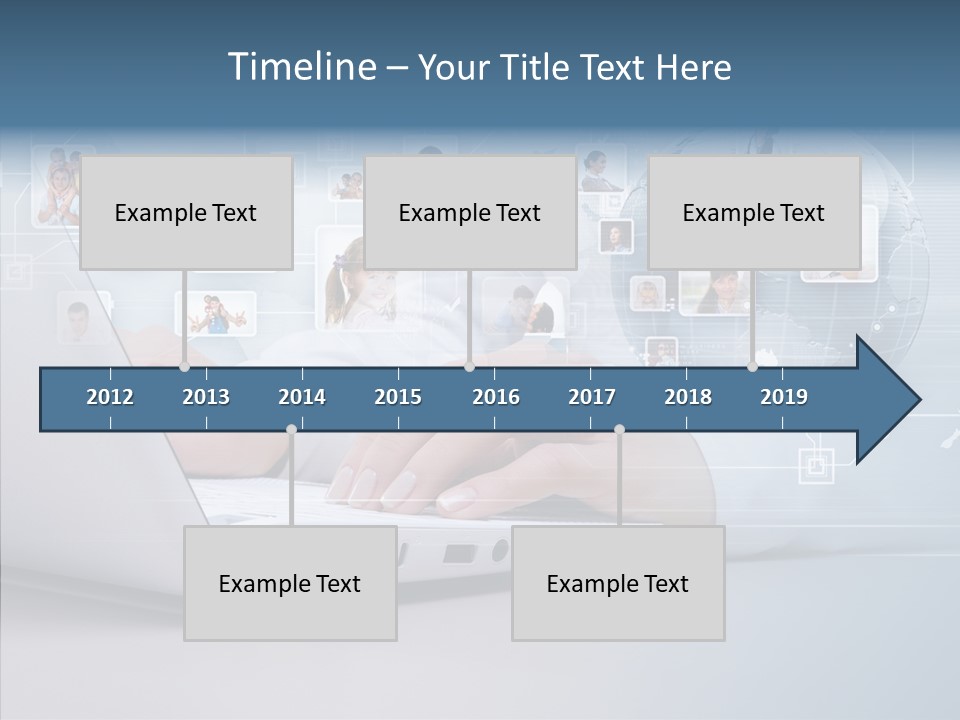 Timeline – Your Title Text Here

Example Text

Example Text

Example Text

2012 2013 2014 2015 2016 2017 2018 2019

Example Text

Example Text